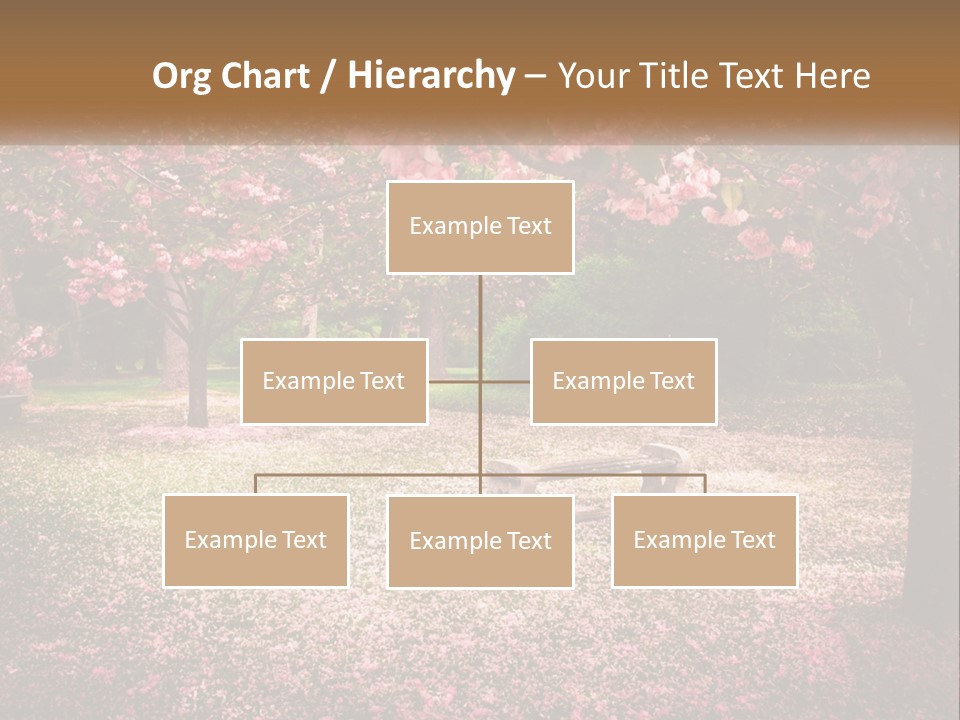 Org Chart / Hierarchy – Your Title Text Here

Example Text

Example Text

Example Text

Example Text

Example Text

Example Text